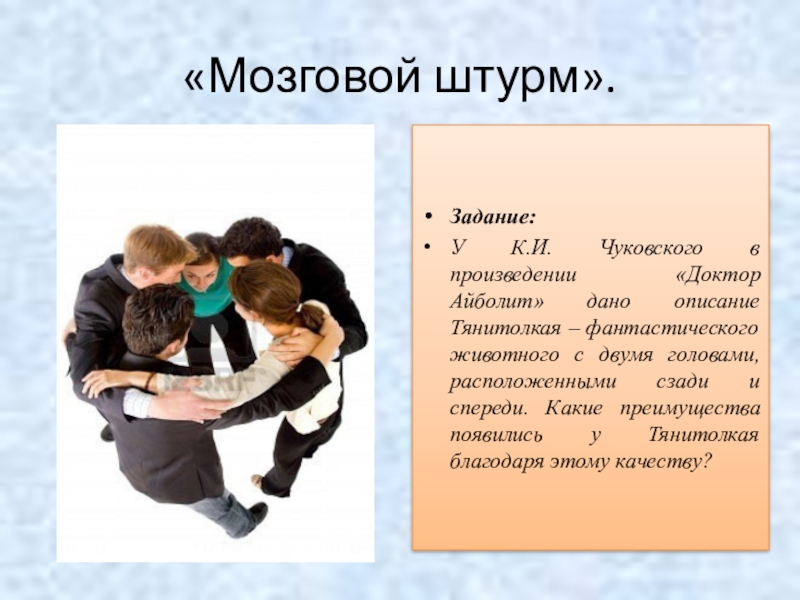 «Мозговой штурм».

• Задание:
• У К.И. Чуковского в произведении «Доктор Айболит» дано описание Тянитолкая – фантастического животного с двумя головами, расположенными сзади и спереди. Какие преимущества появились у Тянитолкая благодаря этому качеству?